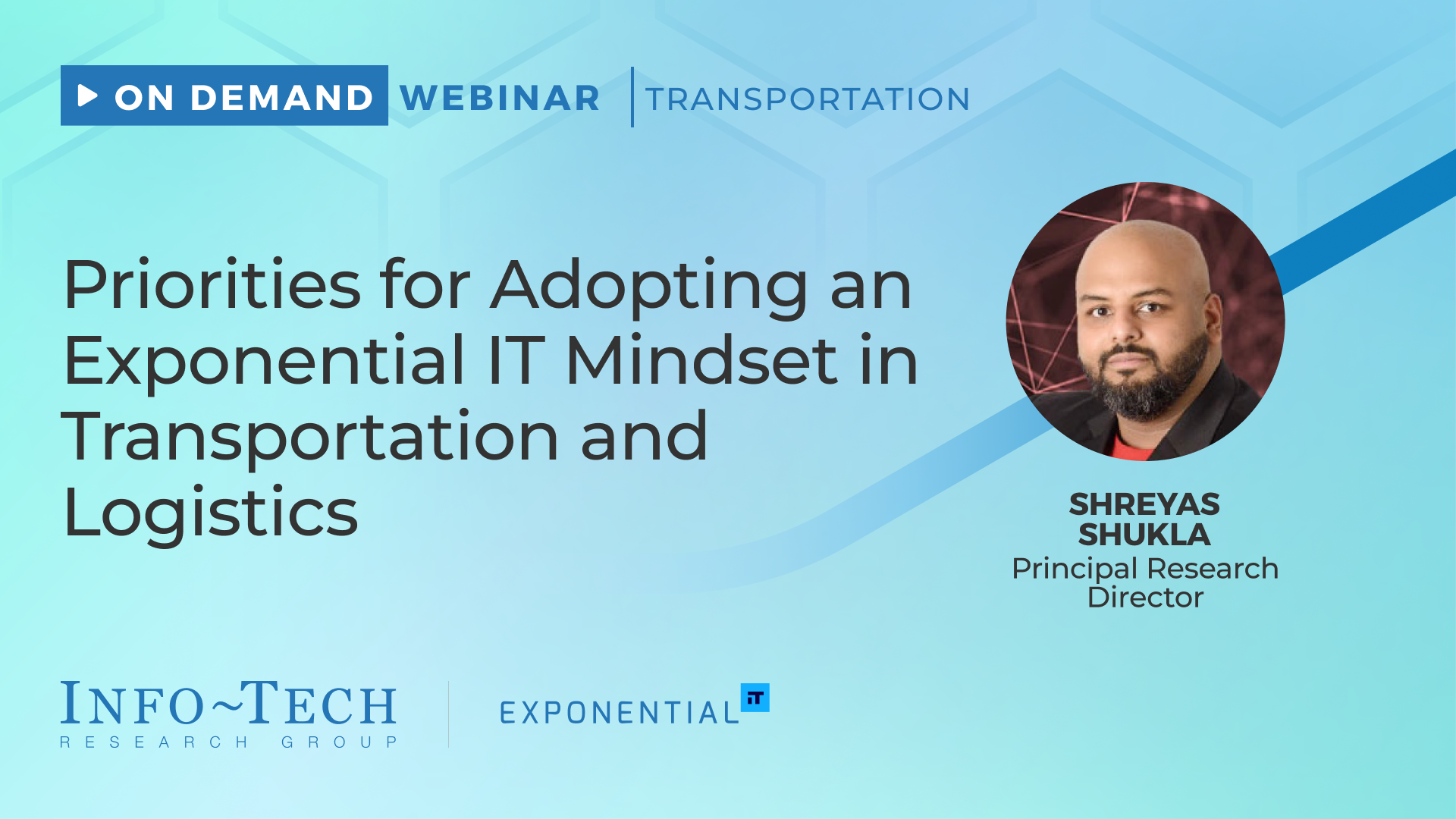 ON DEMAND WEBINAR | TRANSPORTATION

Priorities for Adopting an Exponential IT Mindset in Transportation and Logistics

SHREYAS SHUKLA
Principal Research Director

INFO~TECH
RESEARCH GROUP

EXPONENTIAL IT